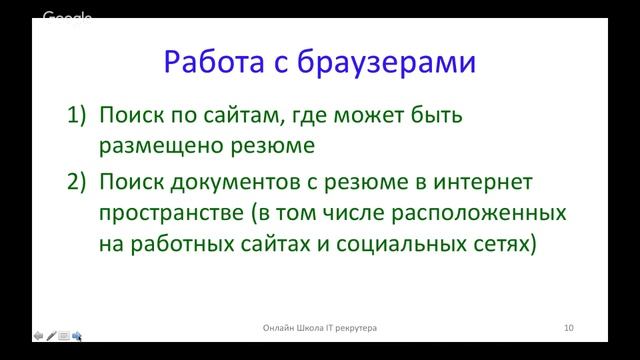 Google

Работа с браузерами

1) Поиск по сайтам, где может быть размещено резюме

2) Поиск документов с резюме в интернет пространстве (в том числе расположенных на работных сайтах и социальных сетях)

Онлайн Школа IT рекрутера

10